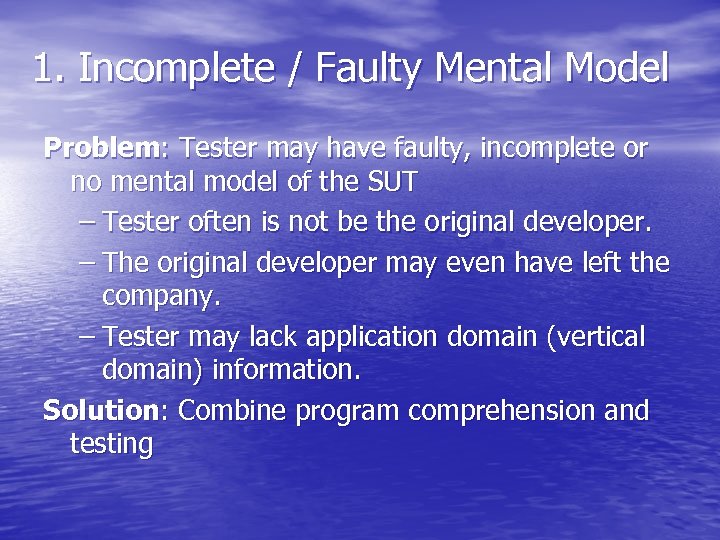 1. Incomplete / Faulty Mental Model

Problem: Tester may have faulty, incomplete or no mental model of the SUT

– Tester often is not be the original developer.

– The original developer may even have left the company.

– Tester may lack application domain (vertical domain) information.

Solution: Combine program comprehension and testing